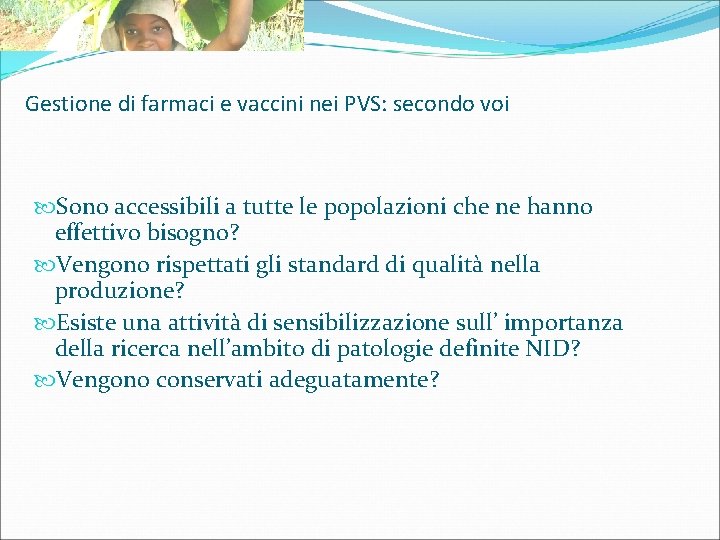 Gestione di farmaci e vaccini nei PVS: secondo voi

Sono accessibili a tutte le popolazioni che ne hanno effettivo bisogno?

Vengono rispettati gli standard di qualità nella produzione?

Esiste una attività di sensibilizzazione sull’ importanza della ricerca nell’ambito di patologie definite NID?

Vengono conservati adeguatamente?